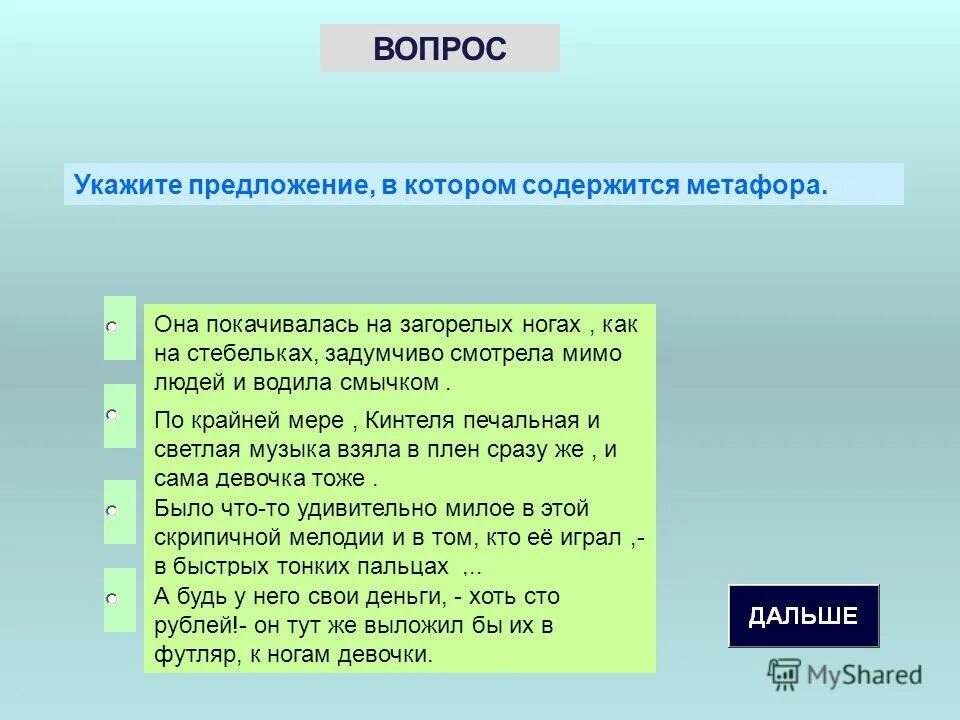 ВОПРОС

Укажите предложение, в котором содержится метафора.

Она покачивалась на загорелых ногах , как на стебельках, задумчиво смотрела мимо людей и водила смычком .

По крайней мере , Кинтеля печальная и светлая музыка взяла в плен сразу же , и сама девочка тоже .

Было что-то удивительно милое в этой скрипичной мелодии и в том, кто её играл ,- в быстрых тонких пальцах ,..

А будь у него свои деньги, - хоть сто рублей!- он тут же выложил бы их в футляр, к ногам девочки.

ДАЛЬШЕ

MyShared